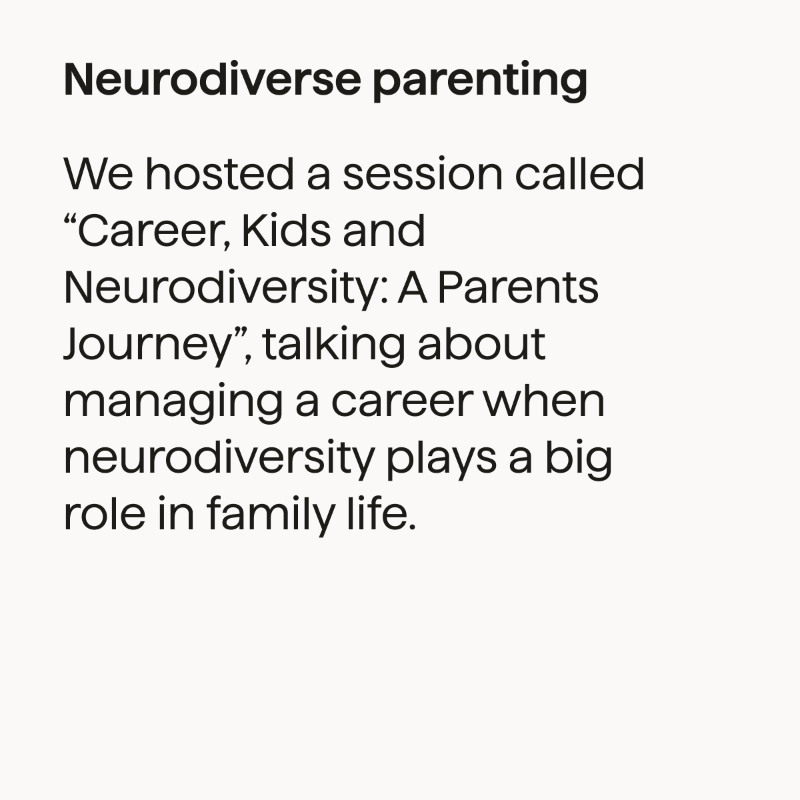 Neurodiverse parenting

We hosted a session called "Career, Kids and Neurodiversity: A Parents Journey", talking about managing a career when neurodiversity plays a big role in family life.